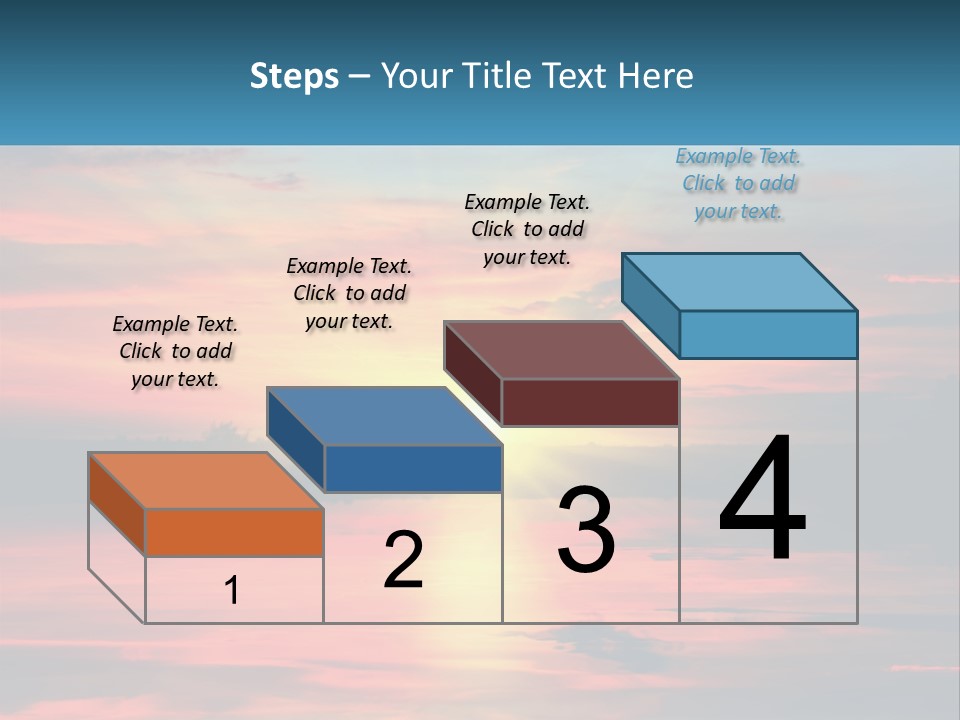 Steps – Your Title Text Here

Example Text. Click to add your text.

Example Text. Click to add your text.

Example Text. Click to add your text.

Example Text. Click to add your text.

1

2

3

4